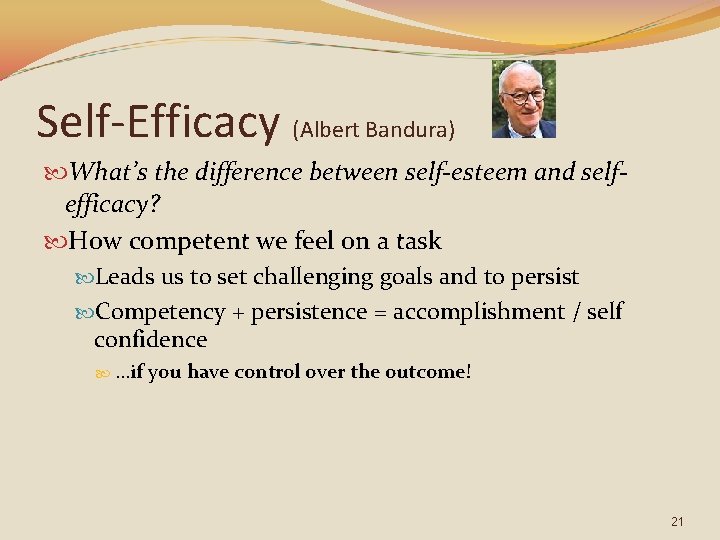 Self-Efficacy (Albert Bandura)

What's the difference between self-esteem and self-efficacy?

How competent we feel on a task

Leads us to set challenging goals and to persist

Competency + persistence = accomplishment / self confidence

...if you have control over the outcome!

21